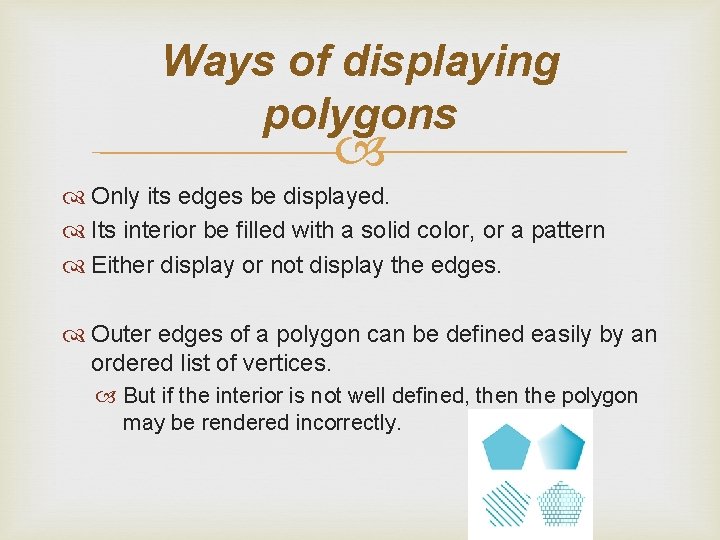 Ways of displaying polygons

Only its edges be displayed.
Its interior be filled with a solid color, or a pattern
Either display or not display the edges.

Outer edges of a polygon can be defined easily by an ordered list of vertices.
But if the interior is not well defined, then the polygon may be rendered incorrectly.